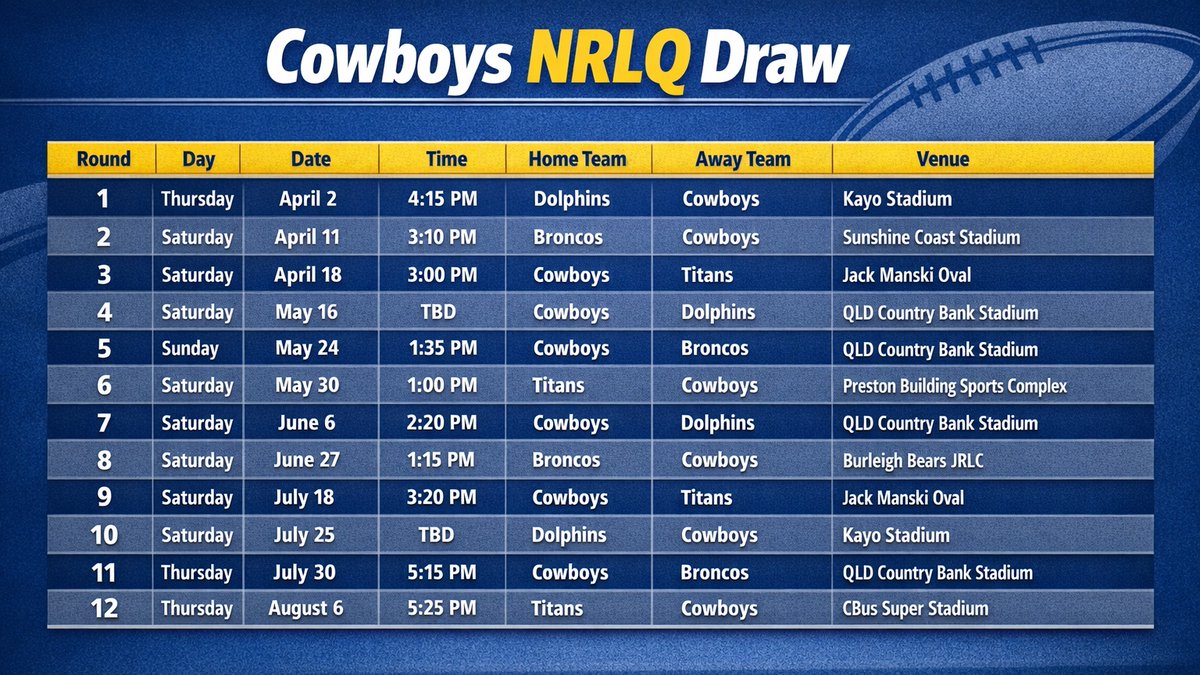 Cowboys NRLQ Draw

| Round | Day | Date | Time | Home Team | Away Team | Venue |
|---|---|---|---|---|---|---|
| 1 | Thursday | April 2 | 4:15 PM | Dolphins | Cowboys | Kayo Stadium |
| 2 | Saturday | April 11 | 3:10 PM | Broncos | Cowboys | Sunshine Coast Stadium |
| 3 | Saturday | April 18 | 3:00 PM | Cowboys | Titans | Jack Manski Oval |
| 4 | Saturday | May 16 | TBD | Cowboys | Dolphins | QLD Country Bank Stadium |
| 5 | Sunday | May 24 | 1:35 PM | Cowboys | Broncos | QLD Country Bank Stadium |
| 6 | Saturday | May 30 | 1:00 PM | Titans | Cowboys | Preston Building Sports Complex |
| 7 | Saturday | June 6 | 2:20 PM | Cowboys | Dolphins | QLD Country Bank Stadium |
| 8 | Saturday | June 27 | 1:15 PM | Broncos | Cowboys | Burleigh Bears JRLC |
| 9 | Saturday | July 18 | 3:20 PM | Cowboys | Titans | Jack Manski Oval |
| 10 | Saturday | July 25 | TBD | Dolphins | Cowboys | Kayo Stadium |
| 11 | Thursday | July 30 | 5:15 PM | Cowboys | Broncos | QLD Country Bank Stadium |
| 12 | Thursday | August 6 | 5:25 PM | Titans | Cowboys | CBus Super Stadium |